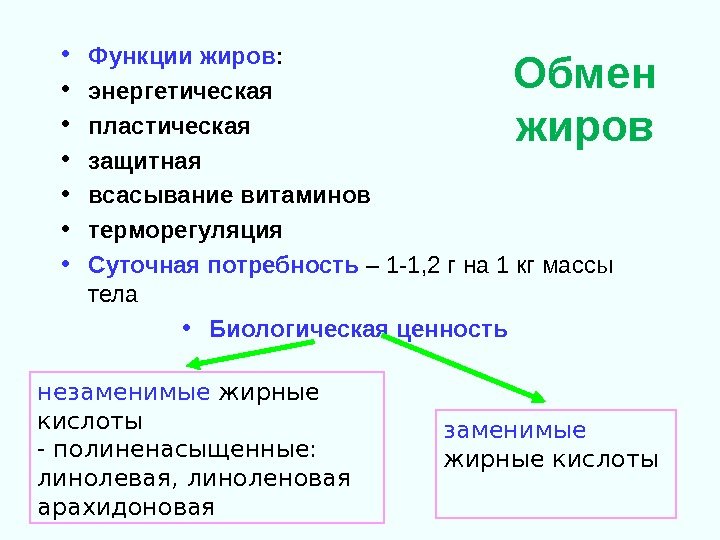 Обмен жиров

• Функции жиров:
• энергетическая
• пластическая
• защитная
• всасывание витаминов
• терморегуляция
• Суточная потребность – 1-1,2 г на 1 кг массы тела

• Биологическая ценность

незаменимые жирные кислоты
- полиненасыщенные: линолевая, линоленовая арахидоновая

заменимые жирные кислоты